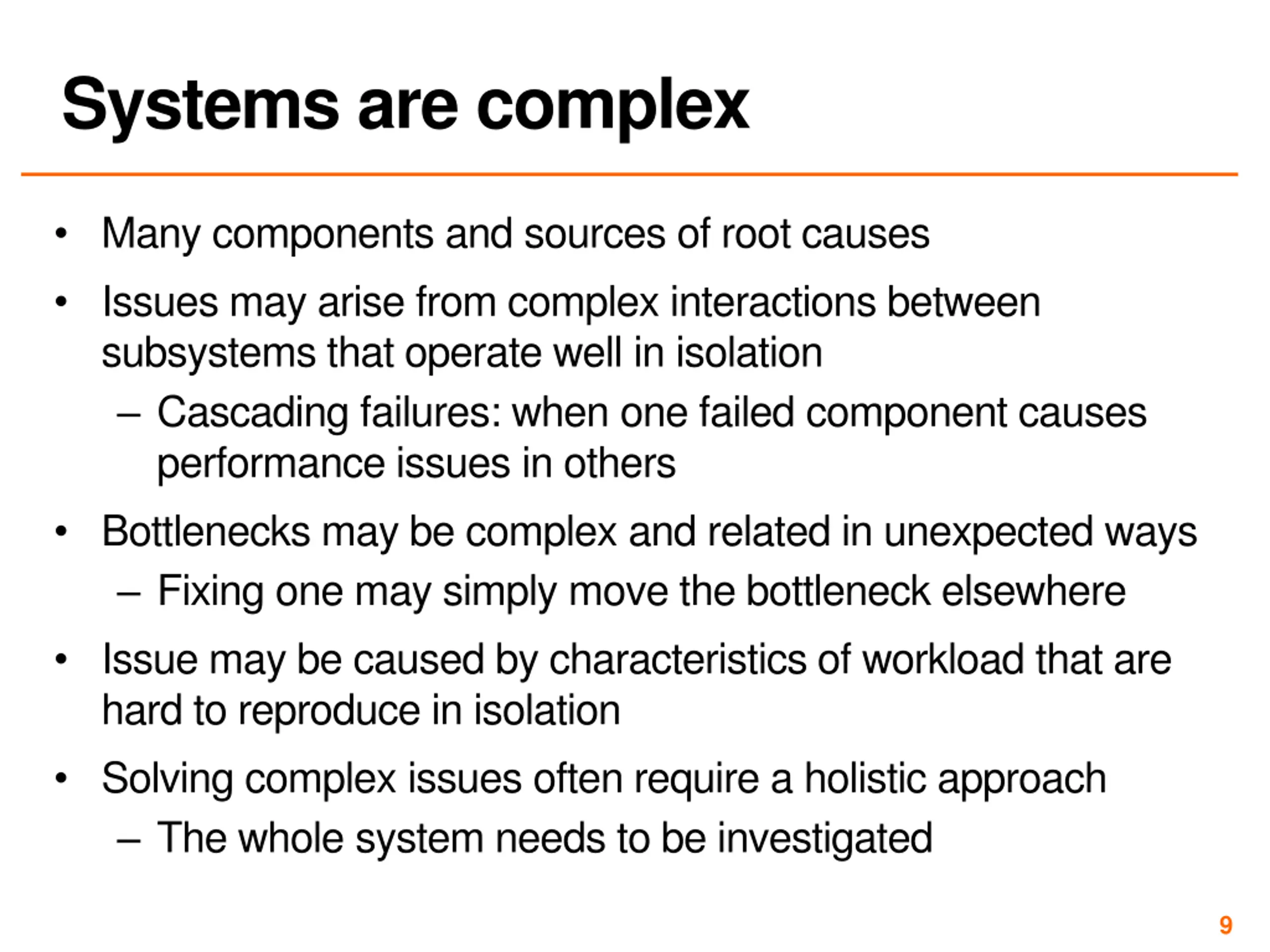 Systems are complex

• Many components and sources of root causes
• Issues may arise from complex interactions between subsystems that operate well in isolation
– Cascading failures: when one failed component causes performance issues in others
• Bottlenecks may be complex and related in unexpected ways
– Fixing one may simply move the bottleneck elsewhere
• Issue may be caused by characteristics of workload that are hard to reproduce in isolation
• Solving complex issues often require a holistic approach
– The whole system needs to be investigated

9